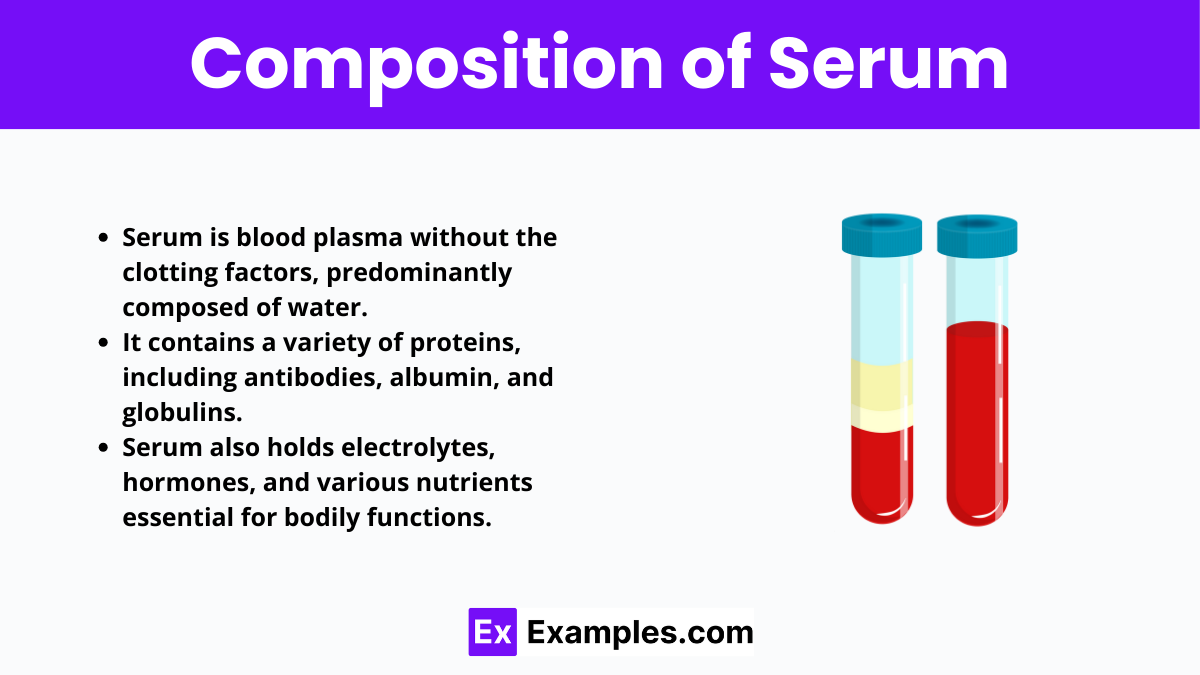 Composition of Serum

- Serum is blood plasma without the clotting factors, predominantly composed of water.
- It contains a variety of proteins, including antibodies, albumin, and globulins.
- Serum also holds electrolytes, hormones, and various nutrients essential for bodily functions.

Ex Examples.com